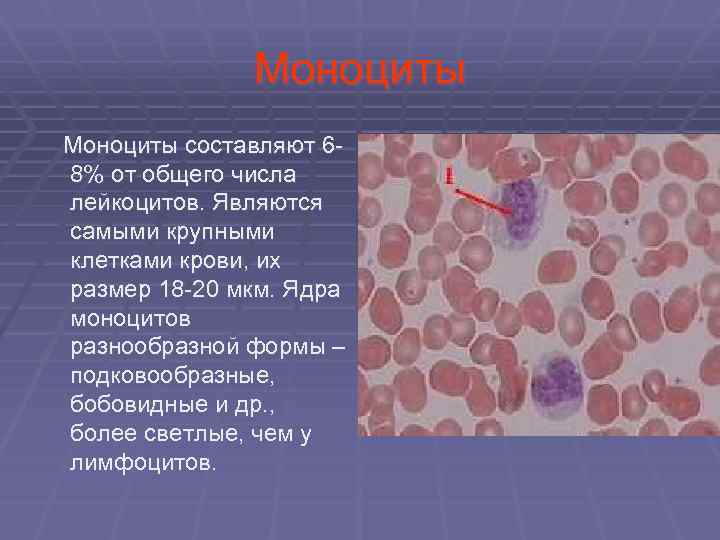 Моноциты

Моноциты составляют 6-8% от общего числа лейкоцитов. Являются самыми крупными клетками крови, их размер 18-20 мкм. Ядра моноцитов разнообразной формы – подковообразные, бобовидные и др., более светлые, чем у лимфоцитов.

1